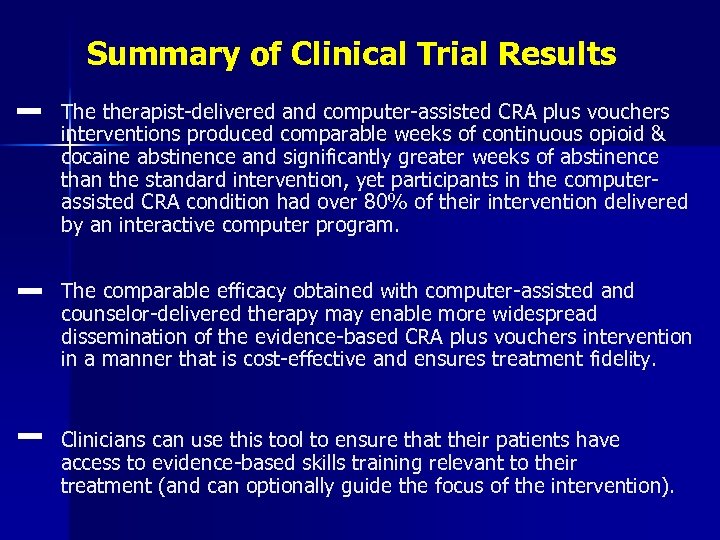 Summary of Clinical Trial Results

– The therapist-delivered and computer-assisted CRA plus vouchers interventions produced comparable weeks of continuous opioid & cocaine abstinence and significantly greater weeks of abstinence than the standard intervention, yet participants in the computer-assisted CRA condition had over 80% of their intervention delivered by an interactive computer program.

– The comparable efficacy obtained with computer-assisted and counselor-delivered therapy may enable more widespread dissemination of the evidence-based CRA plus vouchers intervention in a manner that is cost-effective and ensures treatment fidelity.

– Clinicians can use this tool to ensure that their patients have access to evidence-based skills training relevant to their treatment (and can optionally guide the focus of the intervention).